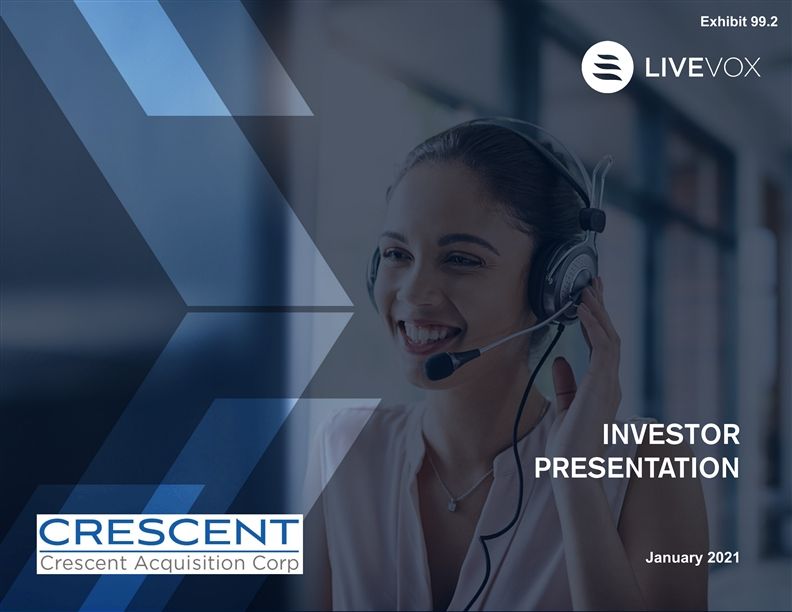 Exhibit 99.2

LIVEVOX

INVESTOR PRESENTATION

CRESCENT
Crescent Acquisition Corp

January 2021